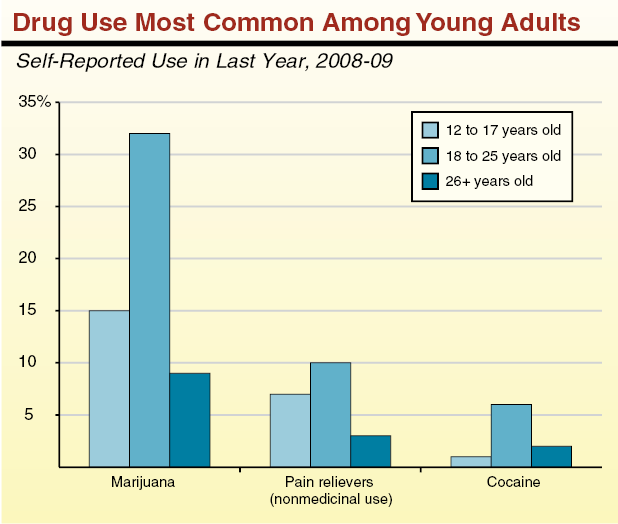 Drug Use Most Common Among Young Adults

Self-Reported Use in Last Year, 2008-09

35%
30
25
20
15
10
5

12 to 17 years old
18 to 25 years old
26+ years old

Marijuana
Pain relievers (nonmedicinal use)
Cocaine